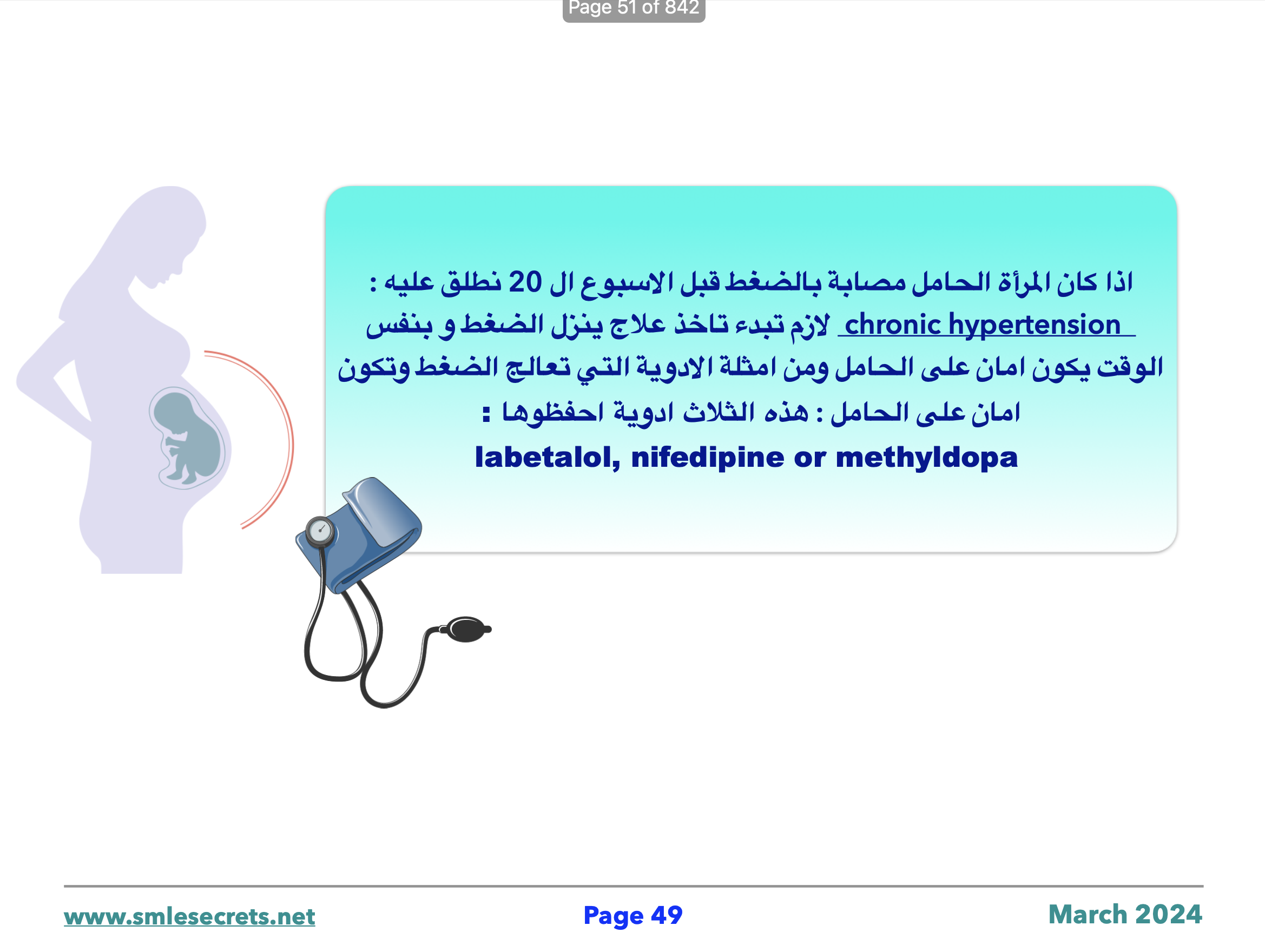 Page 51 of 842

اذا كان المرأة الحامل مصابة بالضغط قبل الاسبوع ال 20 نطلق عليه : chronic hypertension لازم تبدء تاخذ علاج ينزل الضغط و بنفس الوقت يكون امان على الحامل ومن امثلة الادوية التي تعالج الضغط وتكون امان على الحامل : هذه الثلاث ادوية احفظوها :

labetalol, nifedipine or methyldopa

www.smlesecrets.net Page 49 March 2024